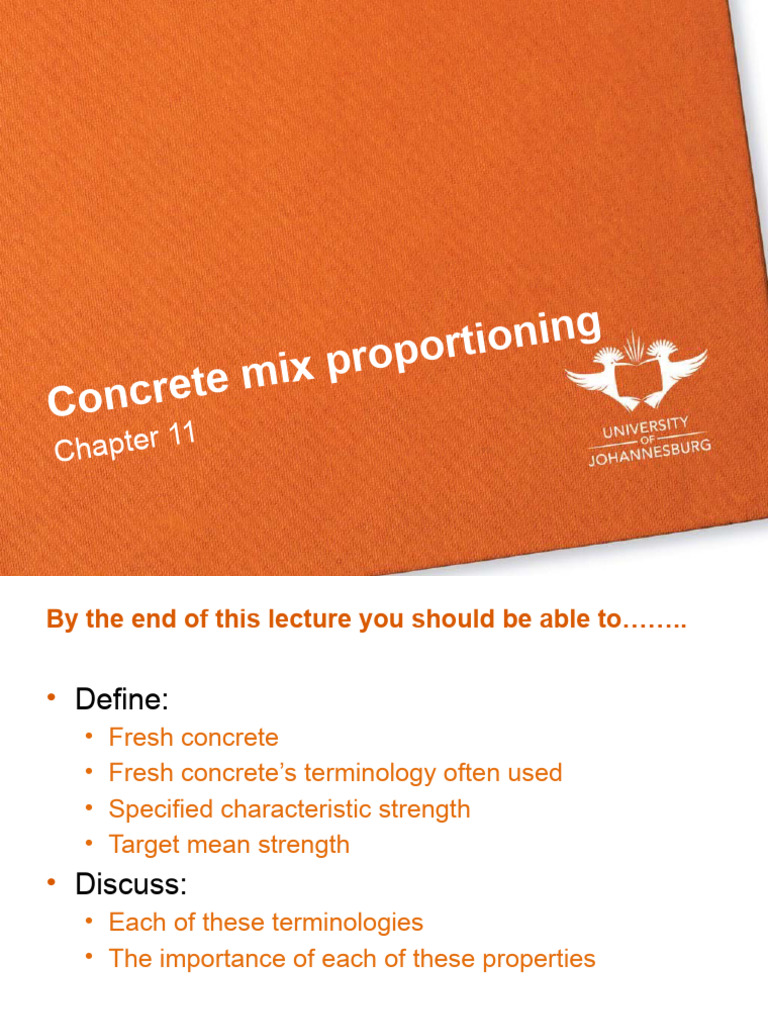 Concrete mix proportioning

Chapter 11

UNIVERSITY OF JOHANNESBURG

By the end of this lecture you should be able to……..

• Define:
  • Fresh concrete
  • Fresh concrete's terminology often used
  • Specified characteristic strength
  • Target mean strength
• Discuss:
  • Each of these terminologies
  • The importance of each of these properties